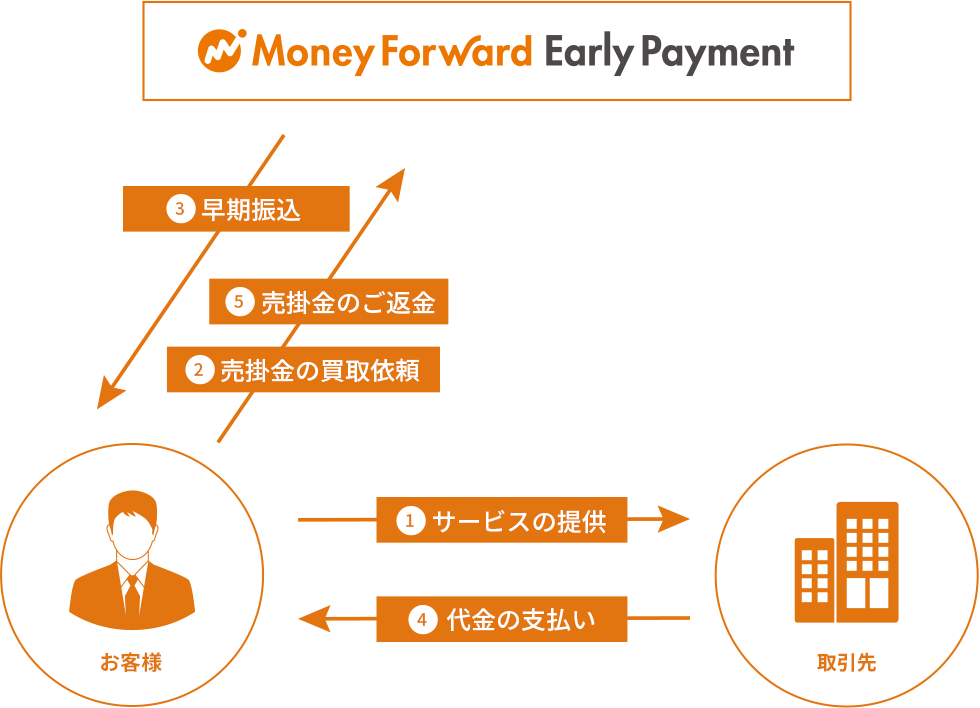 Money Forward Early Payment

3 早期振込

5 売掛金のご返金

2 売掛金の買取依頼

1 サービスの提供

4 代金の支払い

お客様

取引先